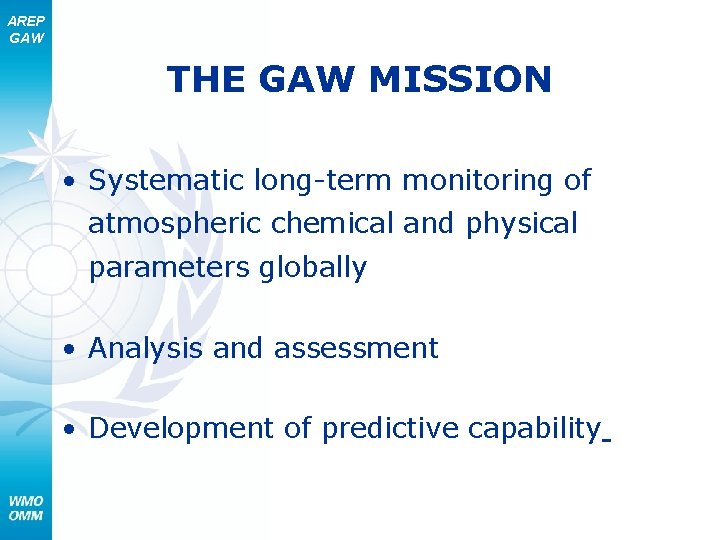 AREP
GAW

THE GAW MISSION

• Systematic long-term monitoring of atmospheric chemical and physical parameters globally

• Analysis and assessment

• Development of predictive capability

WMO
OMM